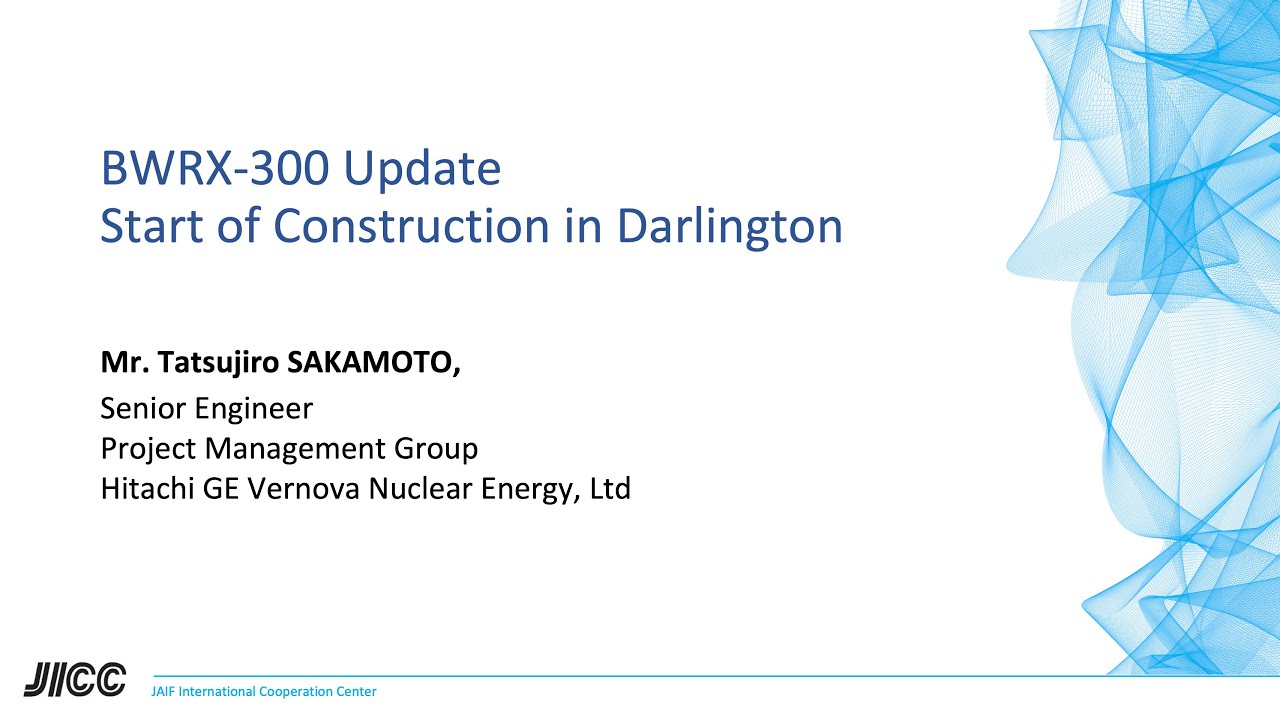 BWRX-300 Update
Start of Construction in Darlington

Mr. Tatsujiro SAKAMOTO,

Senior Engineer
Project Management Group
Hitachi GE Vernova Nuclear Energy, Ltd

JICC

JAIF International Cooperation Center